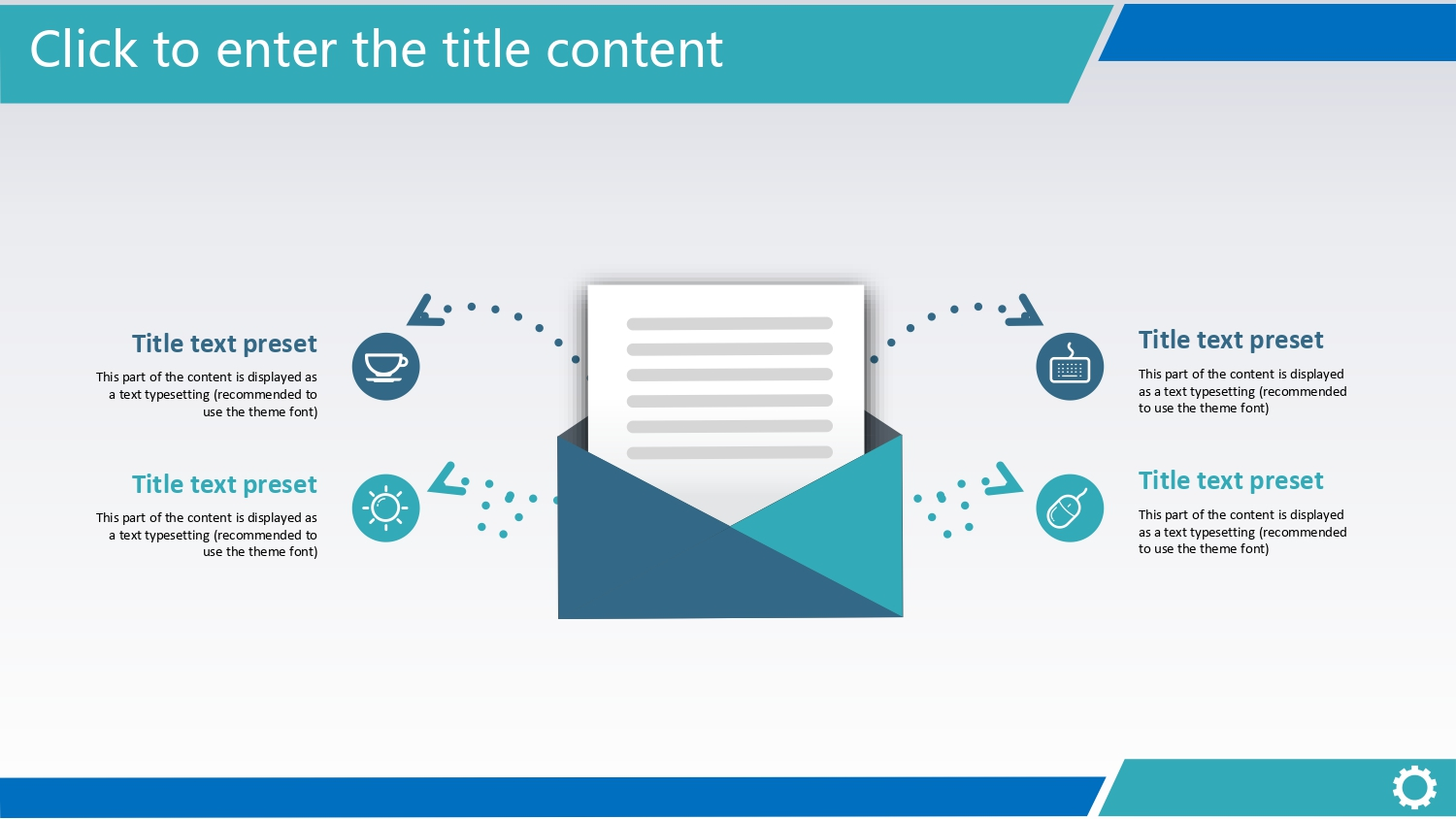 Click to enter the title content

Title text preset

This part of the content is displayed as a text typesetting (recommended to use the theme font)

Title text preset

This part of the content is displayed as a text typesetting (recommended to use the theme font)

Title text preset

This part of the content is displayed as a text typesetting (recommended to use the theme font)

Title text preset

This part of the content is displayed as a text typesetting (recommended to use the theme font)